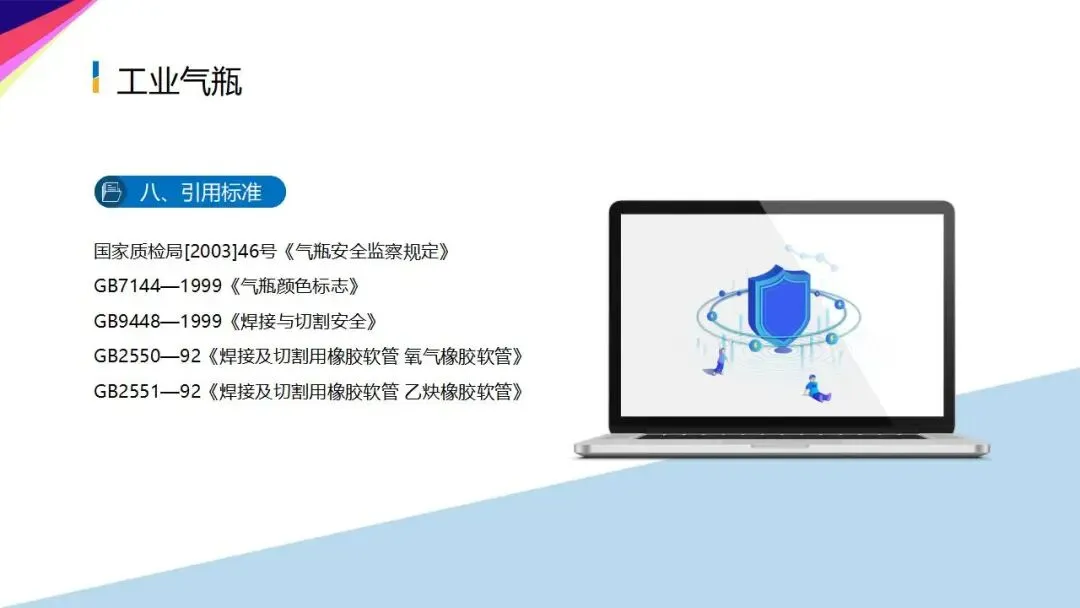 工业气瓶

八、引用标准

国家质检局[2003]46号《气瓶安全监察规定》
GB7144—1999《气瓶颜色标志》
GB9448—1999《焊接与切割安全》
GB2550—92《焊接及切割用橡胶软管 氧气橡胶软管》
GB2551—92《焊接及切割用橡胶软管 乙炔橡胶软管》